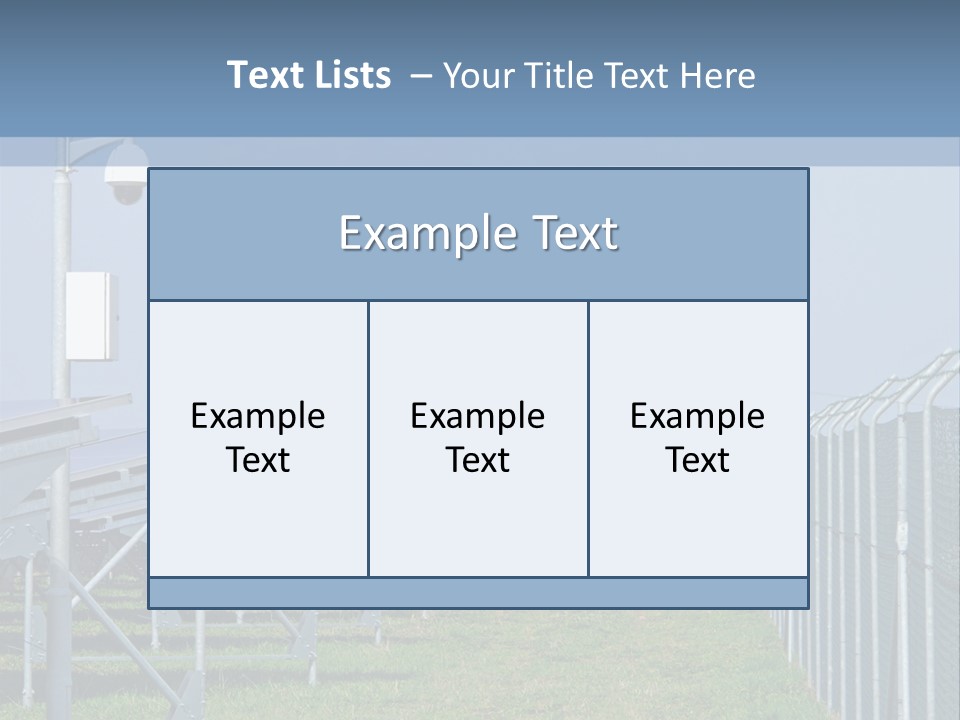 Text Lists – Your Title Text Here

Example Text

Example Text

Example Text

Example Text